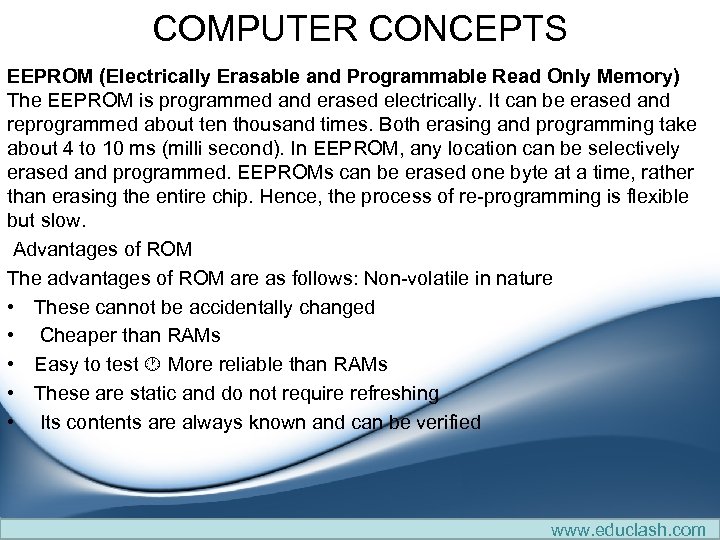 COMPUTER CONCEPTS

EEPROM (Electrically Erasable and Programmable Read Only Memory) The EEPROM is programmed and erased electrically. It can be erased and reprogrammed about ten thousand times. Both erasing and programming take about 4 to 10 ms (milli second). In EEPROM, any location can be selectively erased and programmed. EEPROMs can be erased one byte at a time, rather than erasing the entire chip. Hence, the process of re-programming is flexible but slow.

Advantages of ROM

The advantages of ROM are as follows: Non-volatile in nature

• These cannot be accidentally changed
• Cheaper than RAMs
• Easy to test ◷ More reliable than RAMs
• These are static and do not require refreshing
• Its contents are always known and can be verified

www.educlash.com